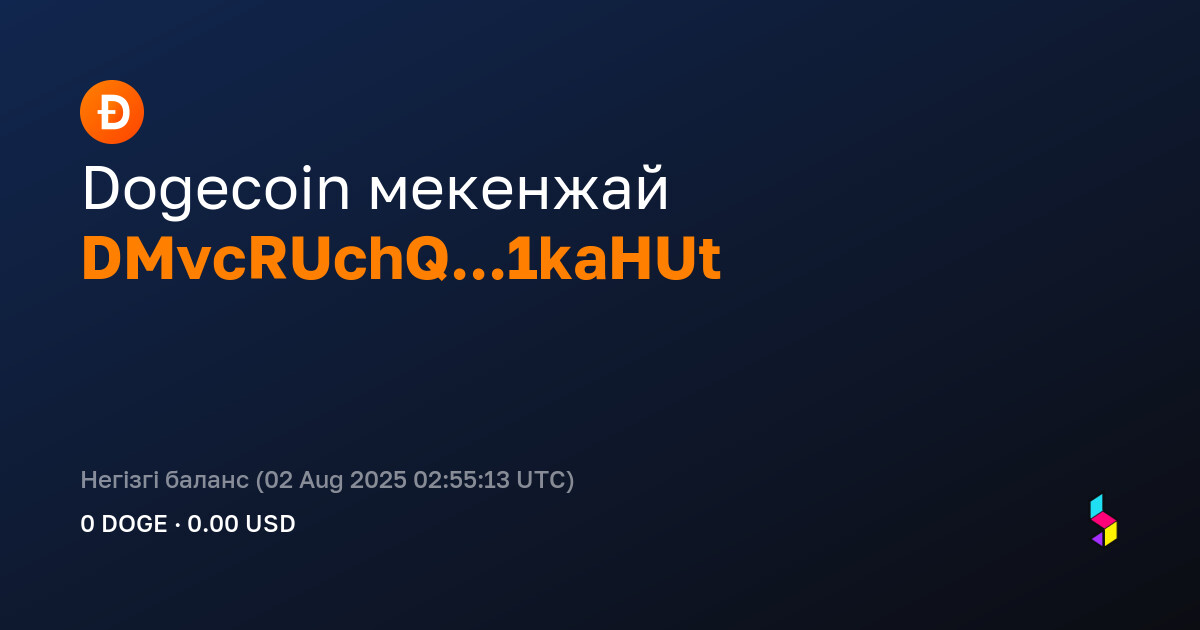 Ð

Dogecoin мекенжай
DMvcRUchQ...1kaHUt

Негізгі баланс (02 Aug 2025 02:55:13 UTC)
0 DOGE · 0.00 USD